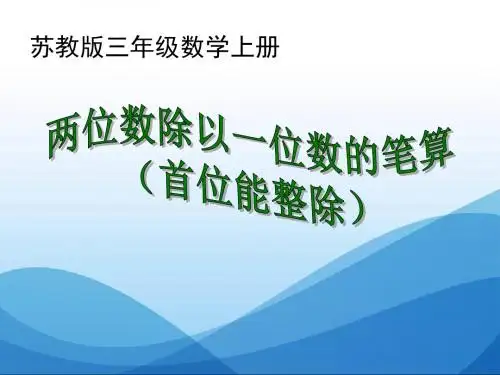 苏教版三年级数学上册

两位数除以一位数的笔算
（首位能整除）